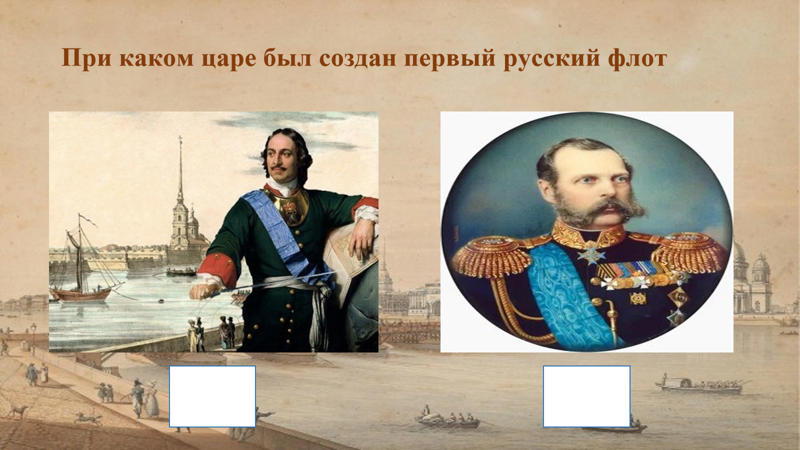 При каком царе был создан первый русский флот